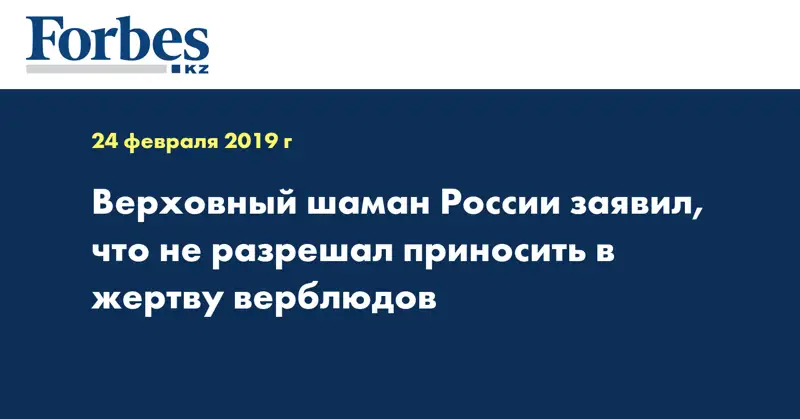 Forbes
KZ

24 февраля 2019 г

Верховный шаман России заявил, что не разрешал приносить в жертву верблюдов